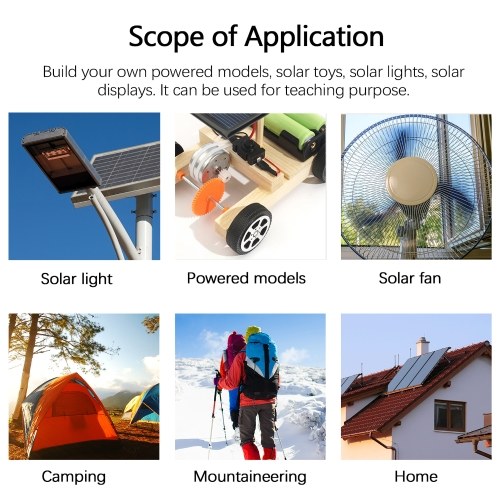 Scope of Application

Build your own powered models, solar toys, solar lights, solar displays. It can be used for teaching purpose.

Solar light

Powered models

Solar fan

Camping

Mountaineering

Home